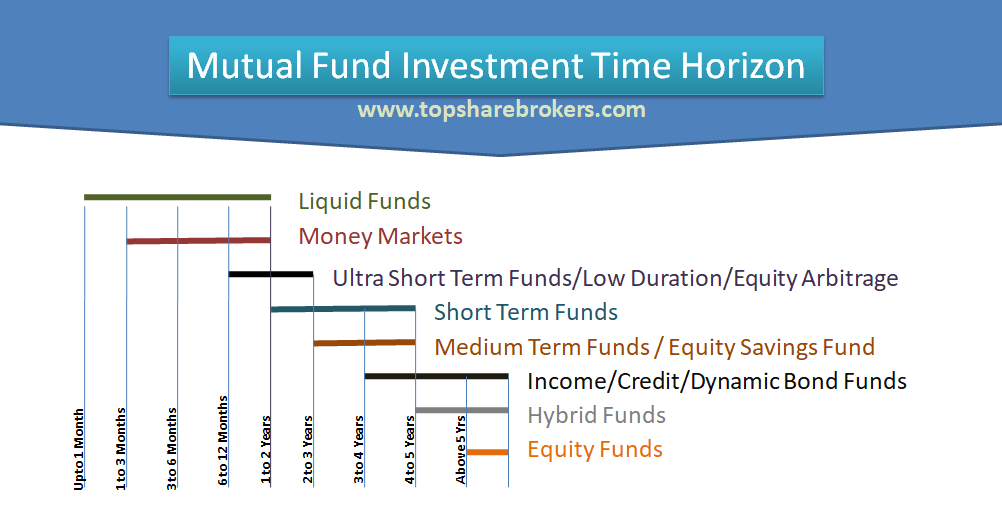 Mutual Fund Investment Time Horizon

www.topsharebrokers.com

Liquid Funds

Money Markets

Ultra Short Term Funds/Low Duration/Equity Arbitrage

Short Term Funds

Medium Term Funds / Equity Savings Fund

Income/Credit/Dynamic Bond Funds

Hybrid Funds

Equity Funds

Upto 1 Month
1 to 3 Months
3 to 6 Months
6 to 12 Months
1 to 2 Years
2 to 3 Years
3 to 4 Years
4 to 5 Years
Above 5 Yrs